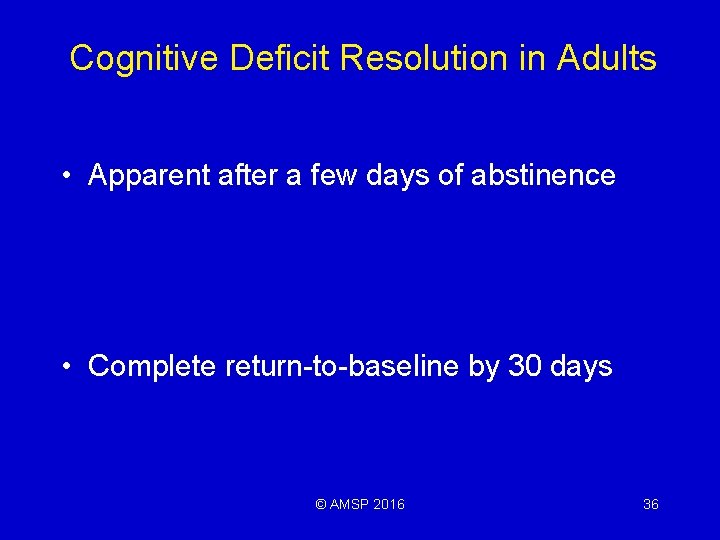 Cognitive Deficit Resolution in Adults

• Apparent after a few days of abstinence

• Complete return-to-baseline by 30 days

© AMSP 2016

36